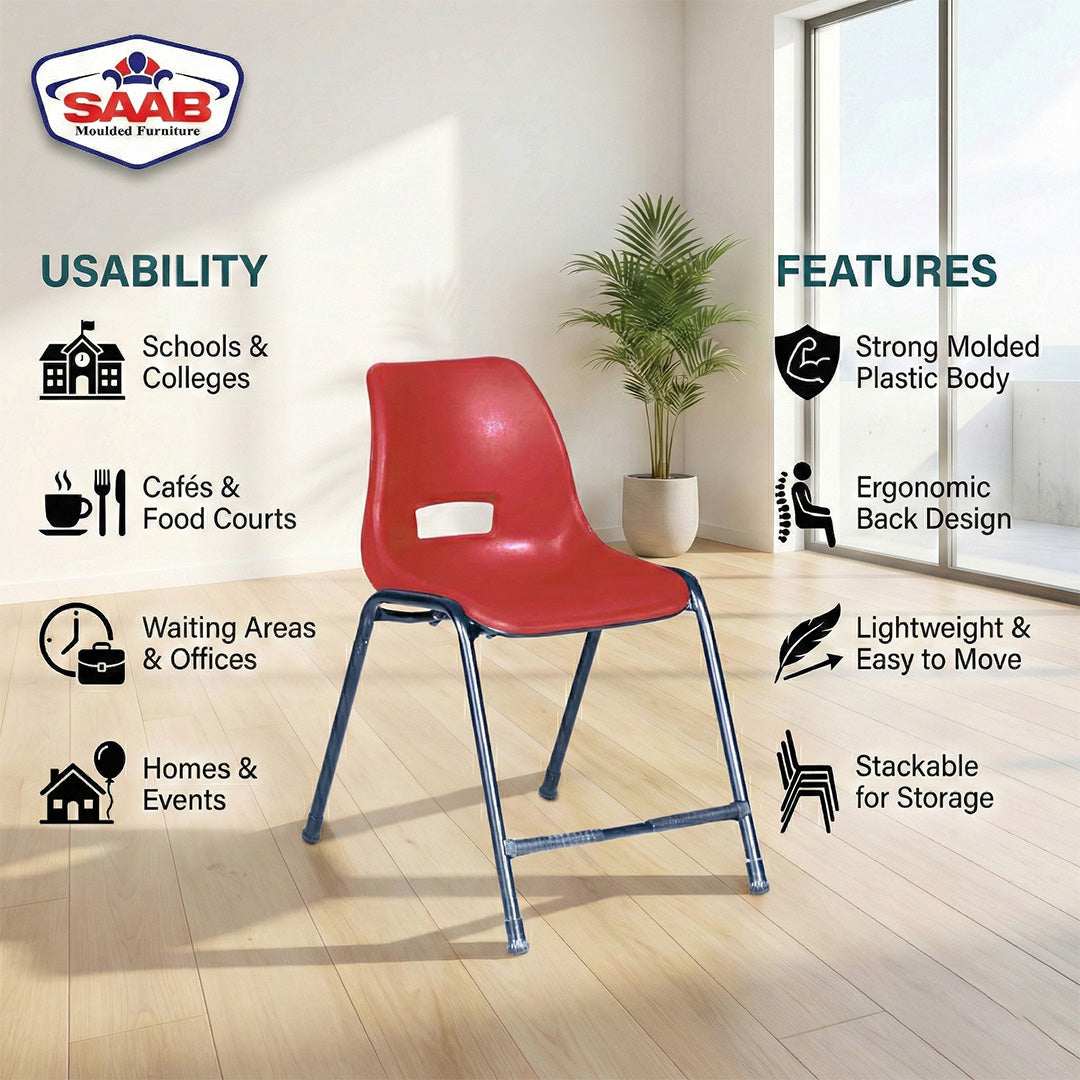 SAAB
Moulded Furniture

USABILITY

Schools & Colleges

Cafés & Food Courts

Waiting Areas & Offices

Homes & Events

FEATURES

Strong Molded Plastic Body

Ergonomic Back Design

Lightweight & Easy to Move

Stackable for Storage